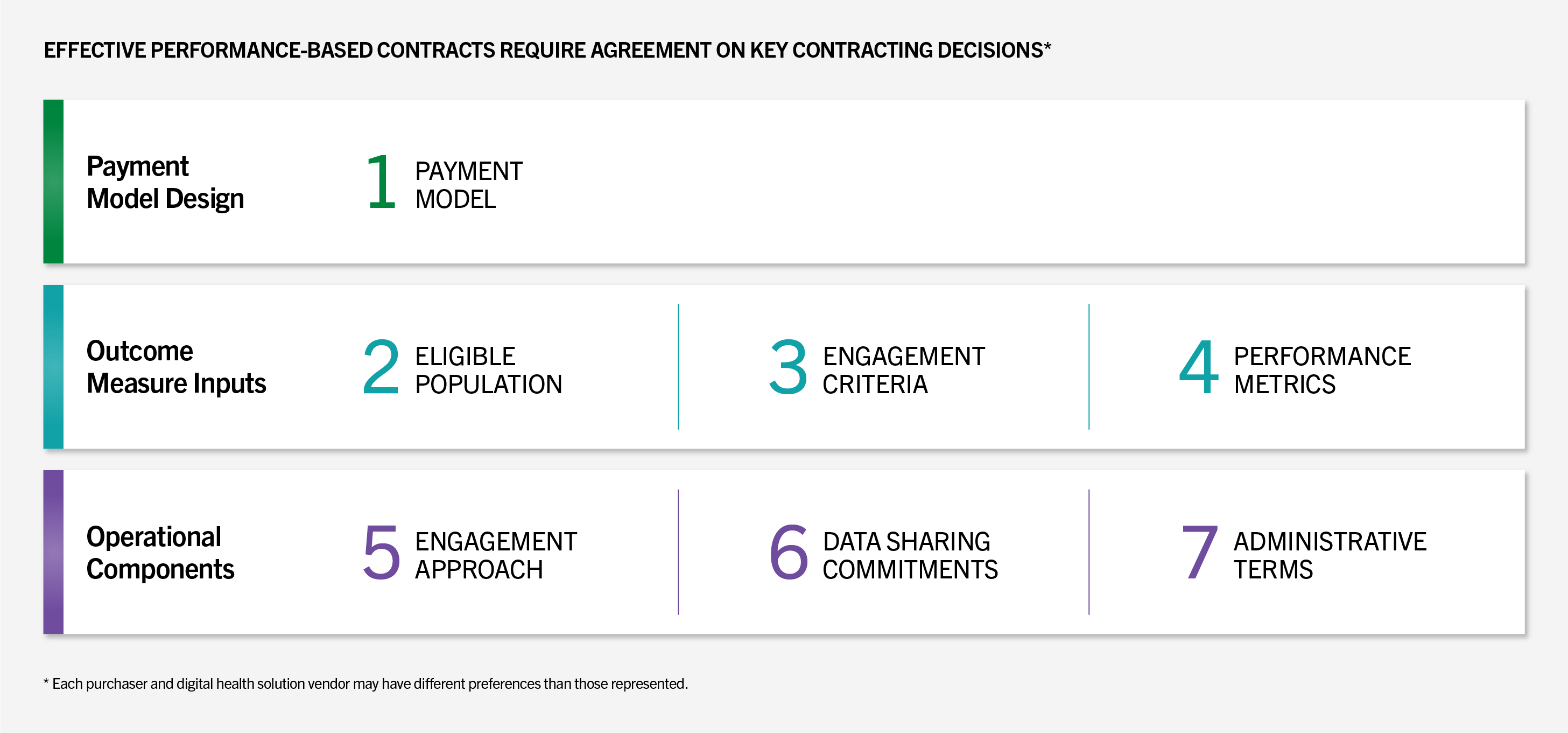 EFFECTIVE PERFORMANCE-BASED CONTRACTS REQUIRE AGREEMENT ON KEY CONTRACTING DECISIONS*

Payment Model Design

1 PAYMENT MODEL

Outcome Measure Inputs

2 ELIGIBLE POPULATION

3 ENGAGEMENT CRITERIA

4 PERFORMANCE METRICS

Operational Components

5 ENGAGEMENT APPROACH

6 DATA SHARING COMMITMENTS

7 ADMINISTRATIVE TERMS

* Each purchaser and digital health solution vendor may have different preferences than those represented.